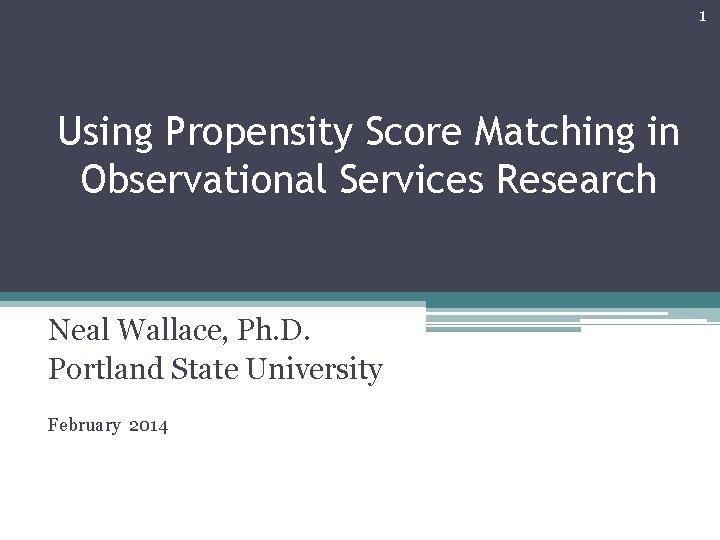 1

Using Propensity Score Matching in Observational Services Research

Neal Wallace, Ph.D.
Portland State University

February 2014